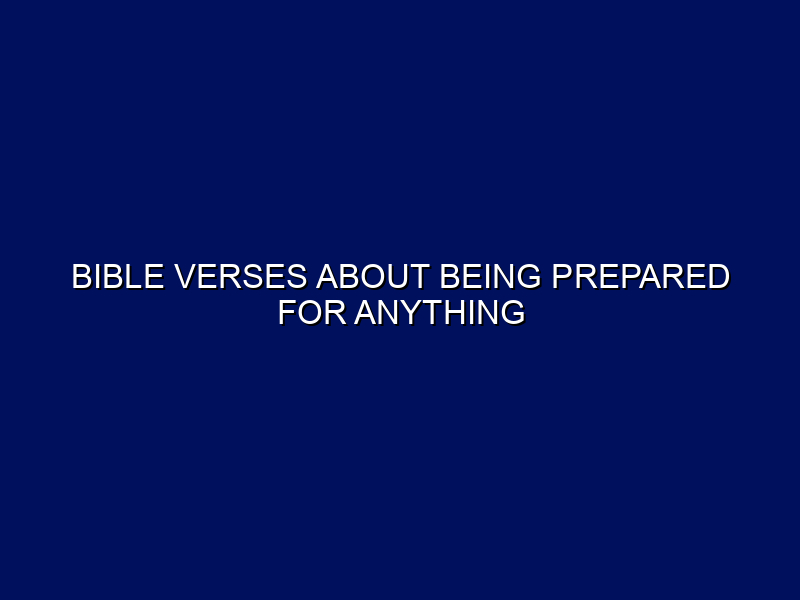 BIBLE VERSES ABOUT BEING PREPARED FOR ANYTHING